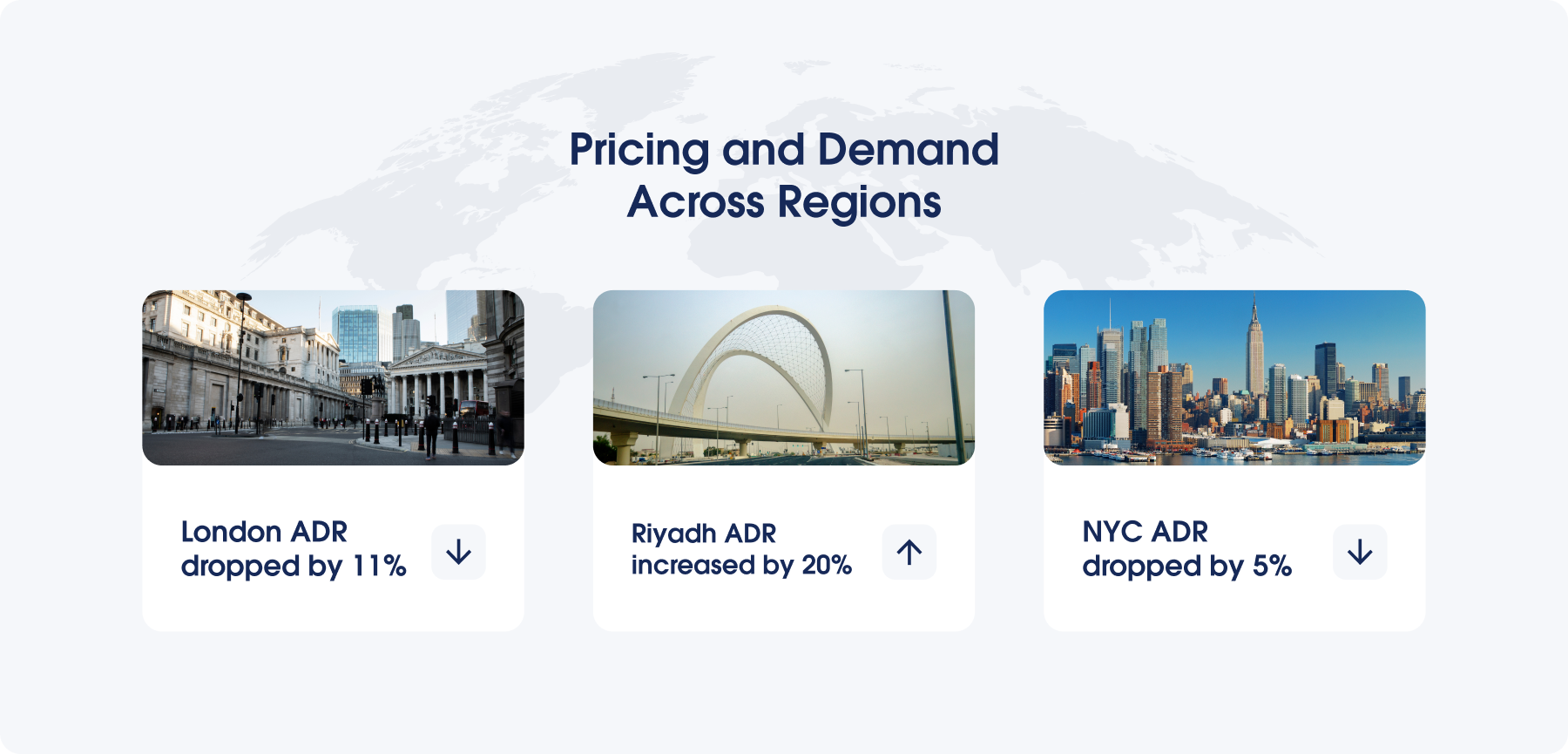 Pricing and Demand Across Regions

London ADR dropped by 11%

Riyadh ADR increased by 20%

NYC ADR dropped by 5%